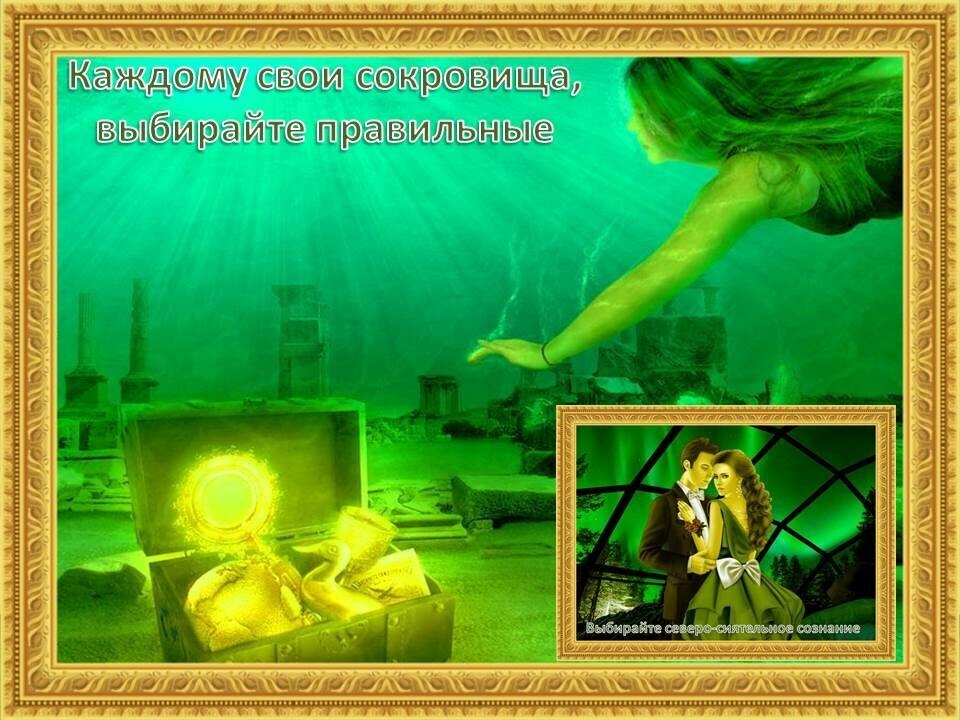 Каждому свои сокровища, выбирайте правильные

Выбирайте северо-сиятельное сознание